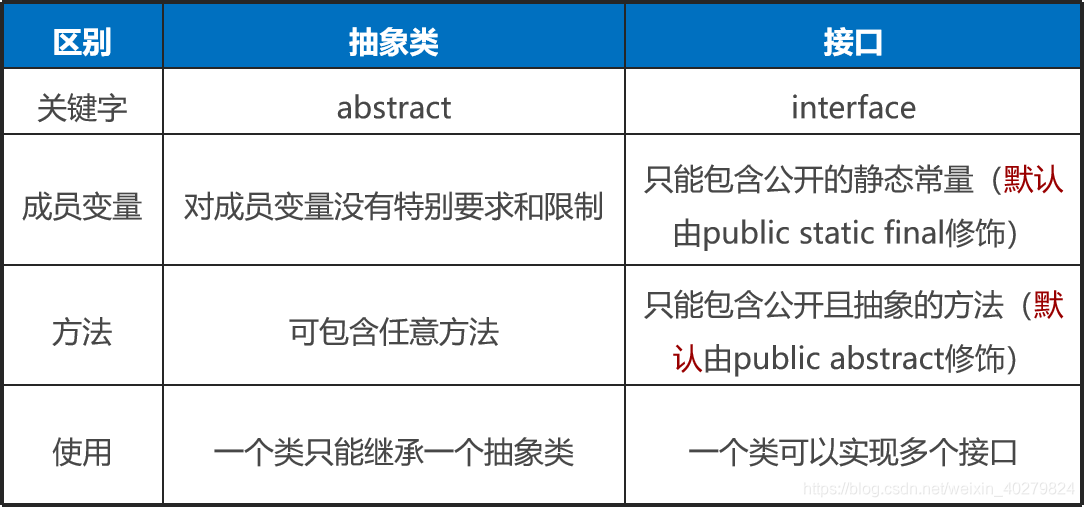 | 区别 | 抽象类 | 接口 |
|---|---|---|
| 关键字 | abstract | interface |
| 成员变量 | 对成员变量没有特别要求和限制 | 只能包含公开的静态常量（默认由public static final修饰） |
| 方法 | 可包含任意方法 | 只能包含公开且抽象的方法（默认由public abstract修饰） |
| 使用 | 一个类只能继承一个抽象类 | 一个类可以实现多个接口 |

https://blog.csdn.net/weixin_40279824